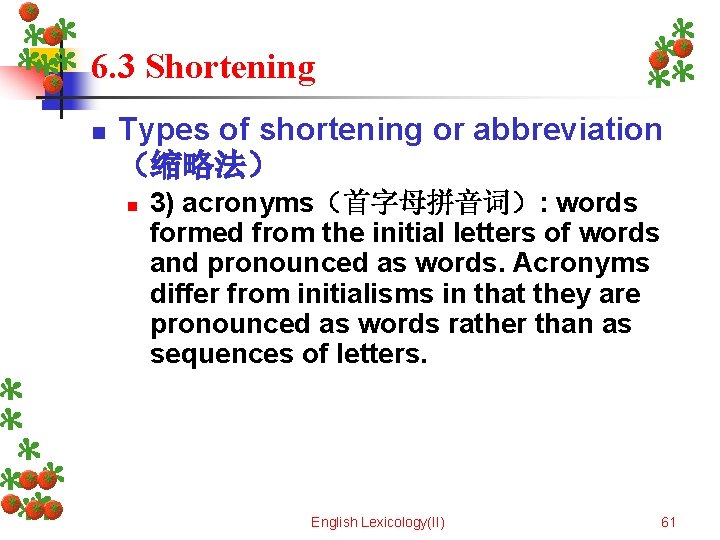 6.3 Shortening

Types of shortening or abbreviation（缩略法）

3) acronyms（首字母拼音词）: words formed from the initial letters of words and pronounced as words. Acronyms differ from initialisms in that they are pronounced as words rather than as sequences of letters.

English Lexicology(II)

61